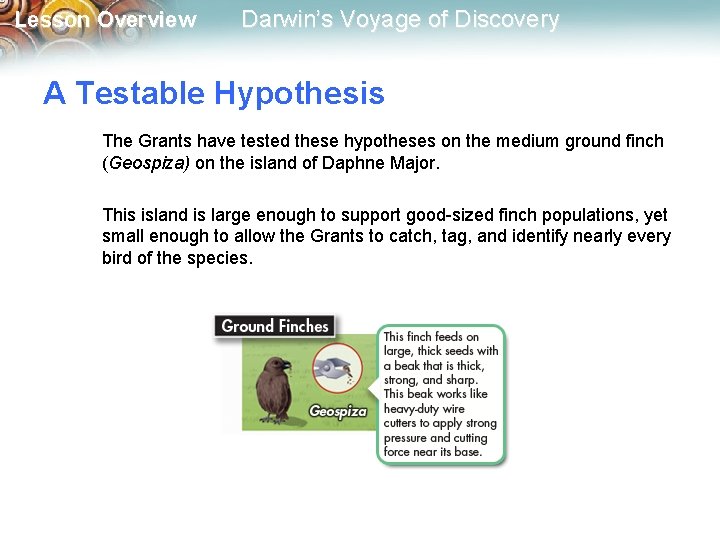 Lesson Overview Darwin's Voyage of Discovery

A Testable Hypothesis

The Grants have tested these hypotheses on the medium ground finch (Geospiza) on the island of Daphne Major.

This island is large enough to support good-sized finch populations, yet small enough to allow the Grants to catch, tag, and identify nearly every bird of the species.

Ground Finches

Geospiza

This finch feeds on large, thick seeds with a beak that is thick, strong, and sharp. This beak works like heavy-duty wire cutters to apply strong pressure and cutting force near its base.